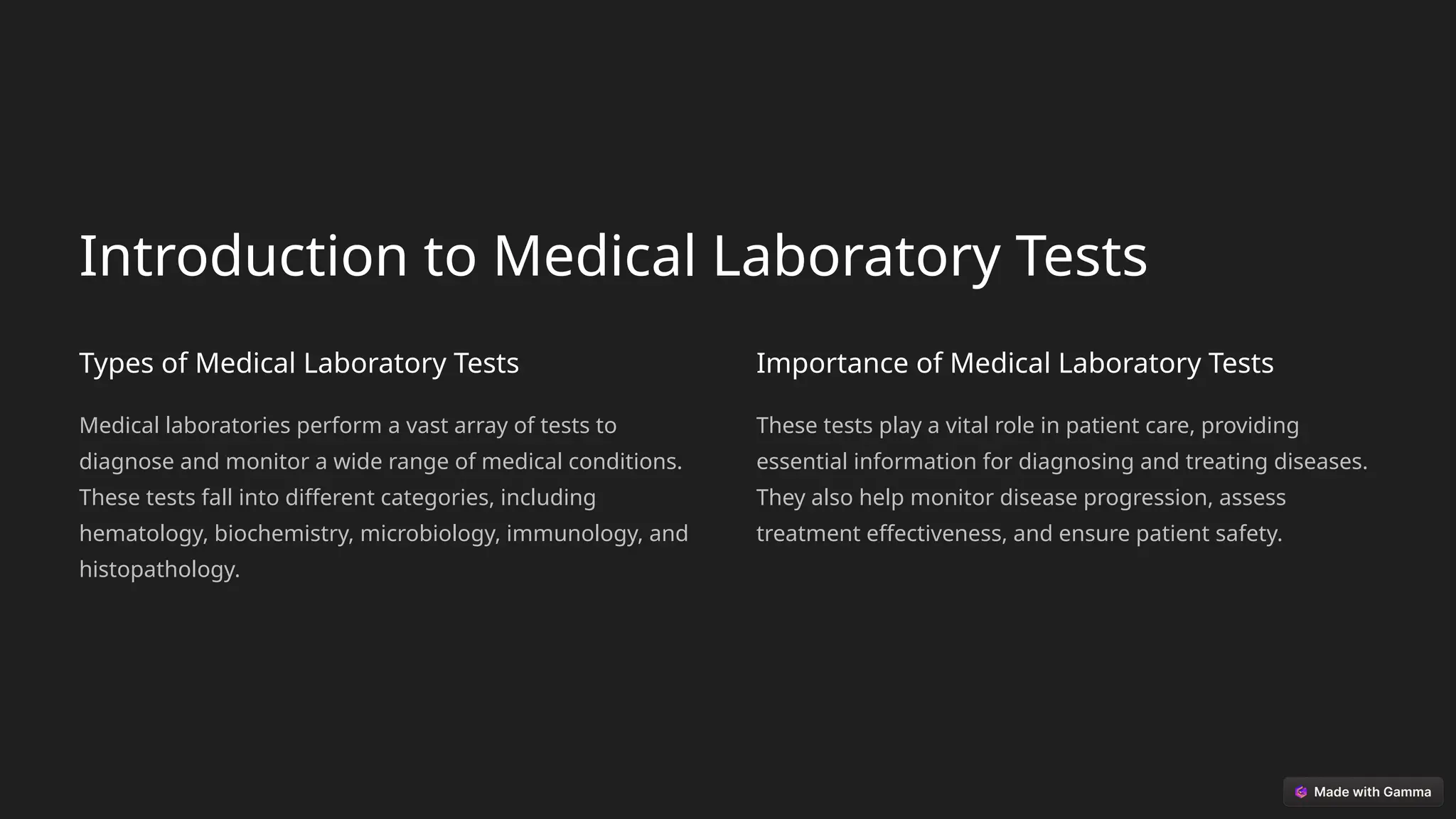 Introduction to Medical Laboratory Tests

Types of Medical Laboratory Tests

Medical laboratories perform a vast array of tests to diagnose and monitor a wide range of medical conditions. These tests fall into different categories, including hematology, biochemistry, microbiology, immunology, and histopathology.

Importance of Medical Laboratory Tests

These tests play a vital role in patient care, providing essential information for diagnosing and treating diseases. They also help monitor disease progression, assess treatment effectiveness, and ensure patient safety.

Made with Gamma